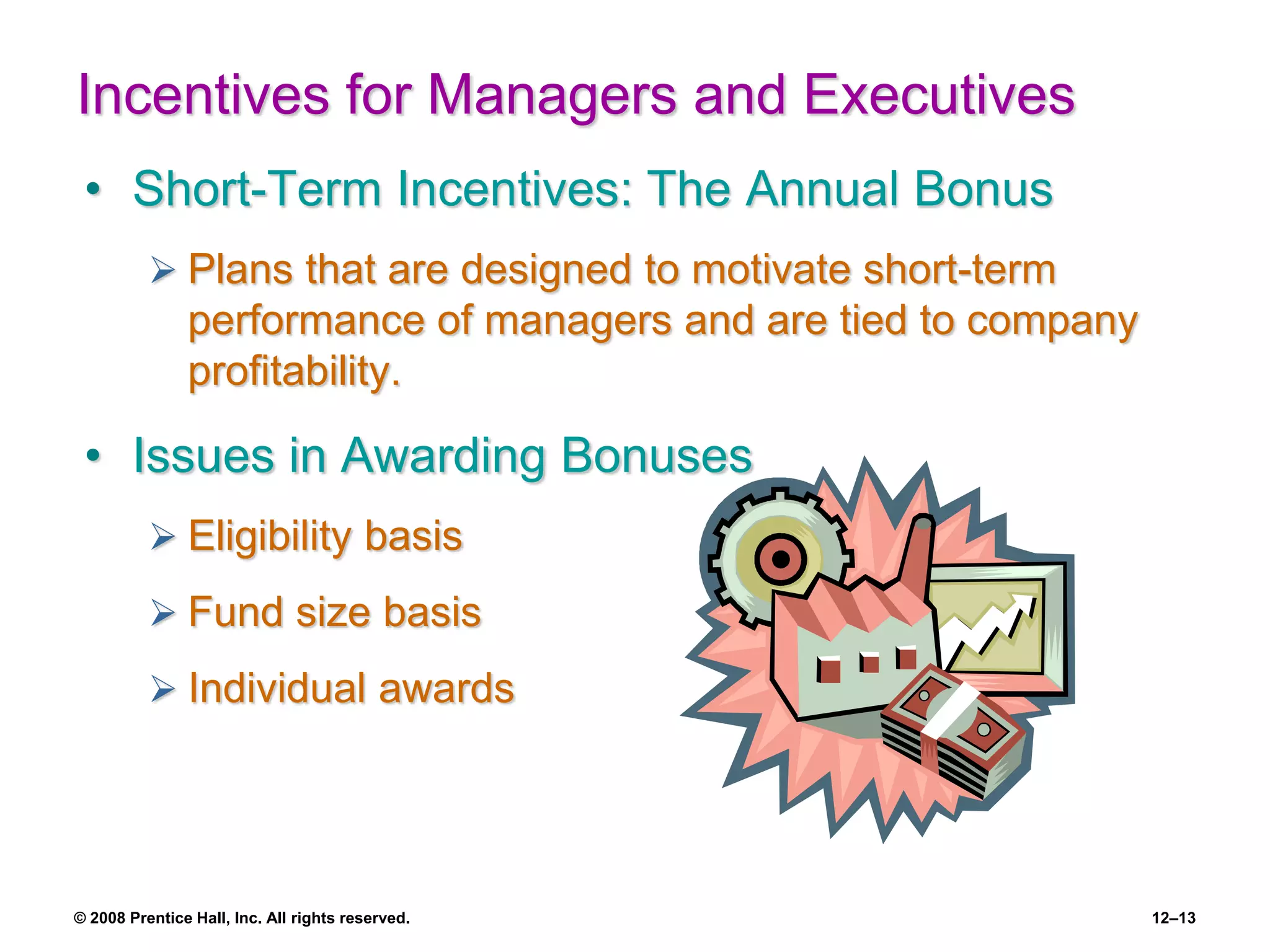 Incentives for Managers and Executives

• Short-Term Incentives: The Annual Bonus

➢ Plans that are designed to motivate short-term performance of managers and are tied to company profitability.

• Issues in Awarding Bonuses

➢ Eligibility basis

➢ Fund size basis

➢ Individual awards

© 2008 Prentice Hall, Inc. All rights reserved.

12–13